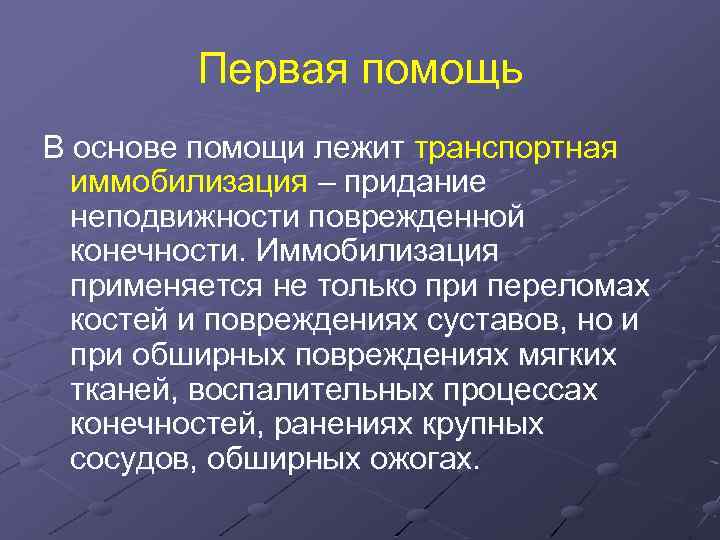 Первая помощь

В основе помощи лежит транспортная иммобилизация – придание неподвижности поврежденной конечности. Иммобилизация применяется не только при переломах костей и повреждениях суставов, но и при обширных повреждениях мягких тканей, воспалительных процессах конечностей, ранениях крупных сосудов, обширных ожогах.